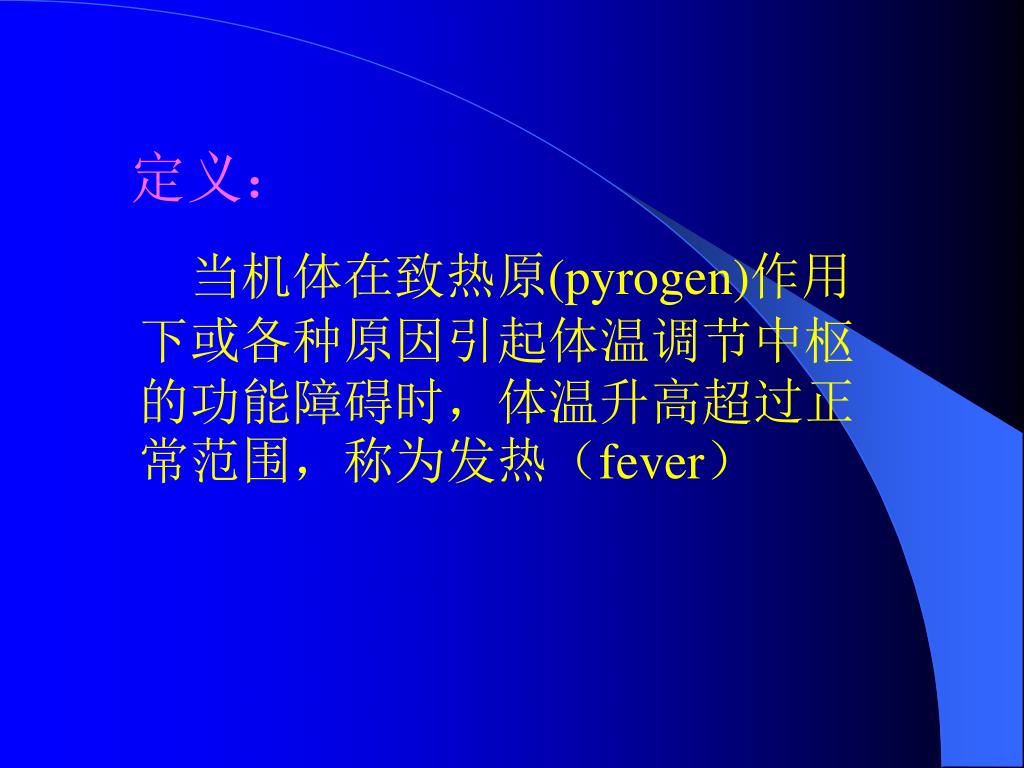 定义：

当机体在致热原(pyrogen)作用下或各种原因引起体温调节中枢的功能障碍时，体温升高超过正常范围，称为发热（fever）